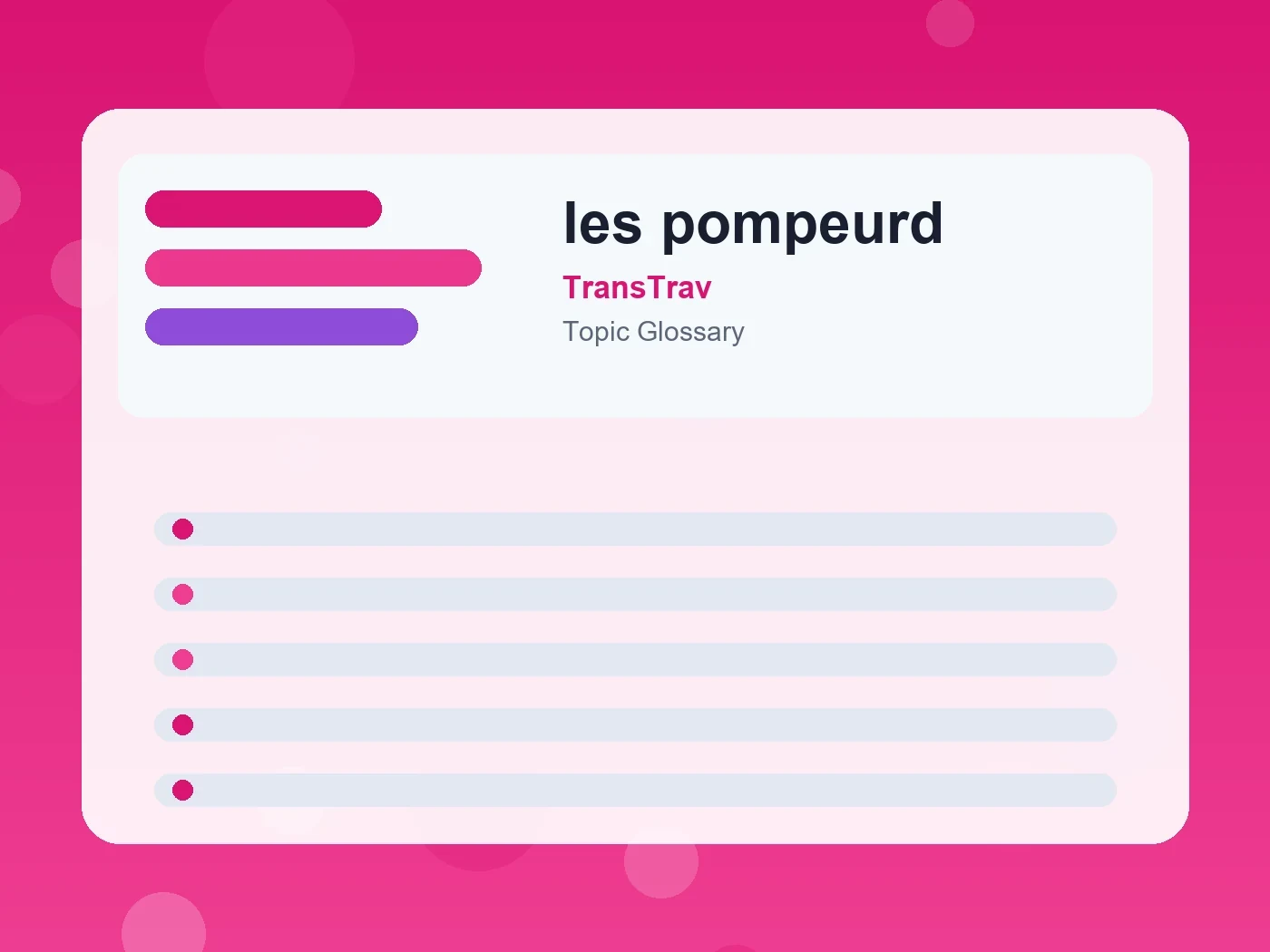 les pompeurd

TransTrav

Topic Glossary